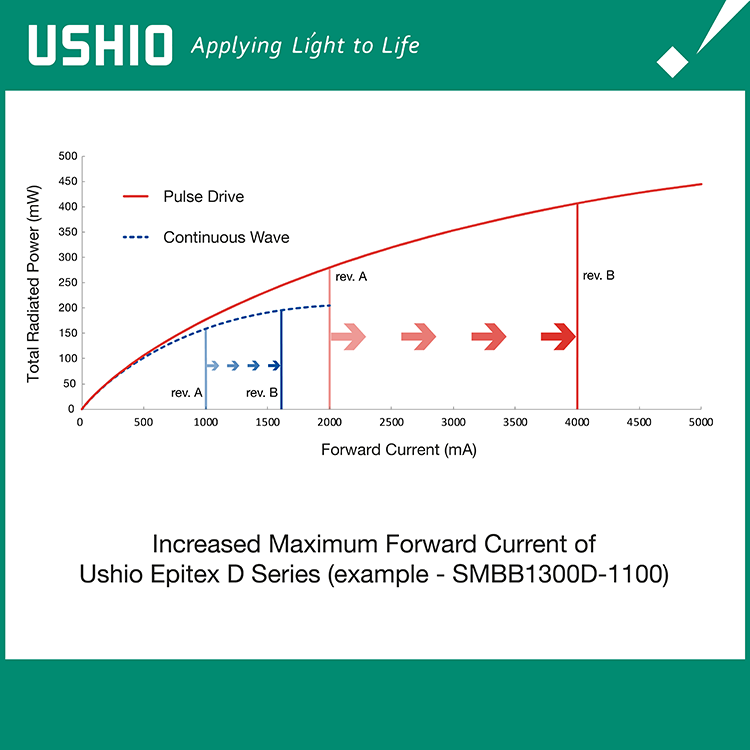 USHIO Applying Light to Life

Total Radiated Power (mW)

500
450
400
350
300
250
200
150
100
50
0

Pulse Drive

Continuous Wave

rev. A

rev. B

rev. A

rev. B

0 500 1000 1500 2000 2500 3000 3500 4000 4500 5000

Forward Current (mA)

Increased Maximum Forward Current of Ushio Epitex D Series (example - SMBB1300D-1100)